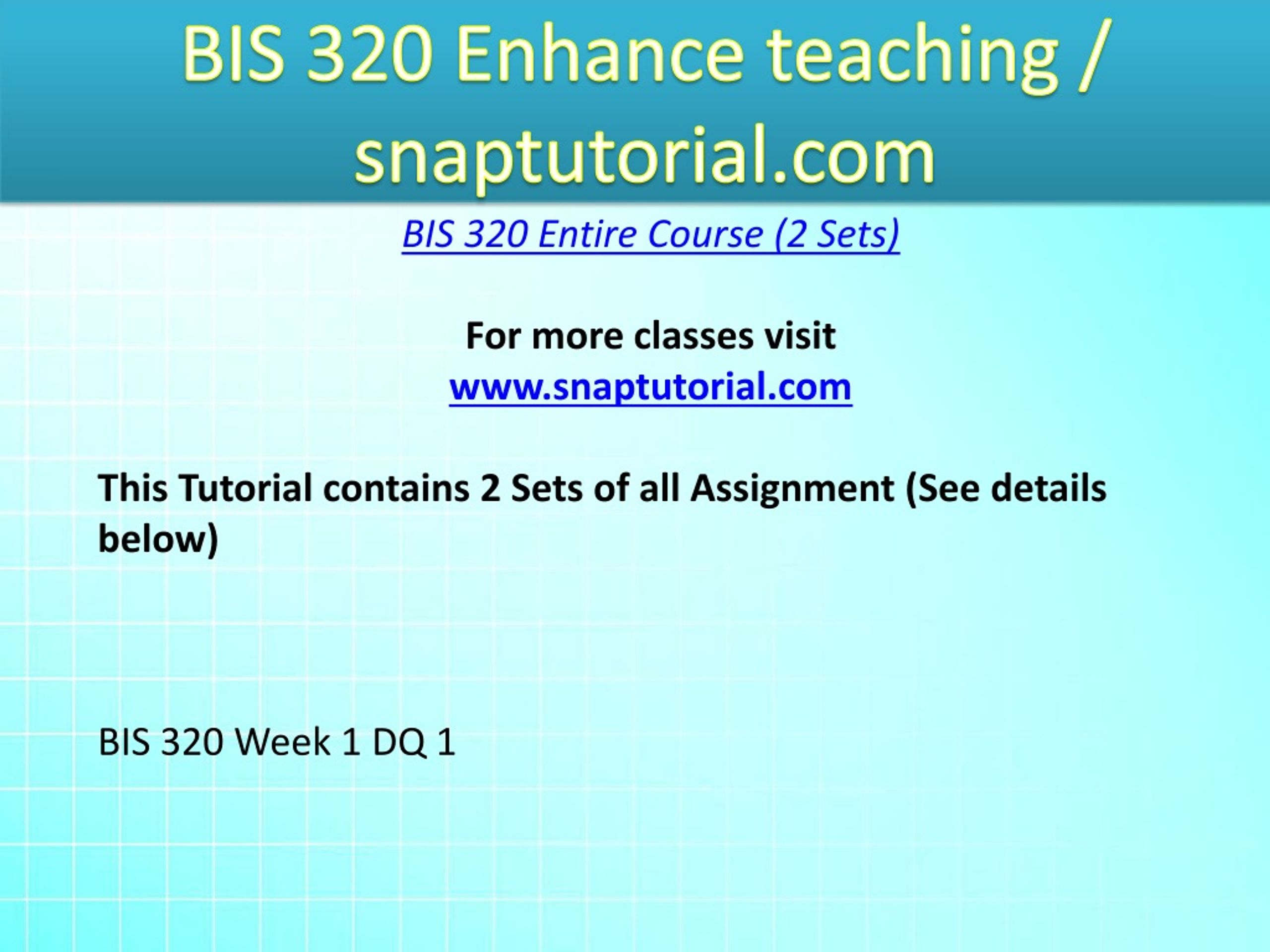 BIS 320 Enhance teaching / snaptutorial.com

BIS 320 Entire Course (2 Sets)

For more classes visit
www.snaptutorial.com

This Tutorial contains 2 Sets of all Assignment (See details below)

BIS 320 Week 1 DQ 1